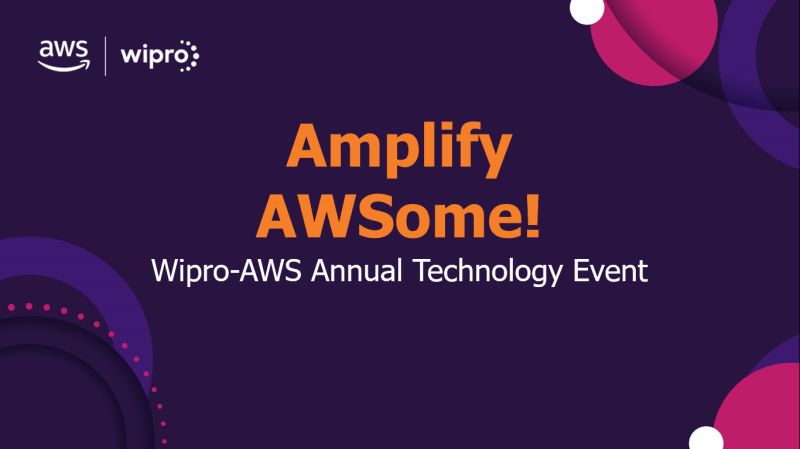 aws | wipro

Amplify AWSome!

Wipro-AWS Annual Technology Event